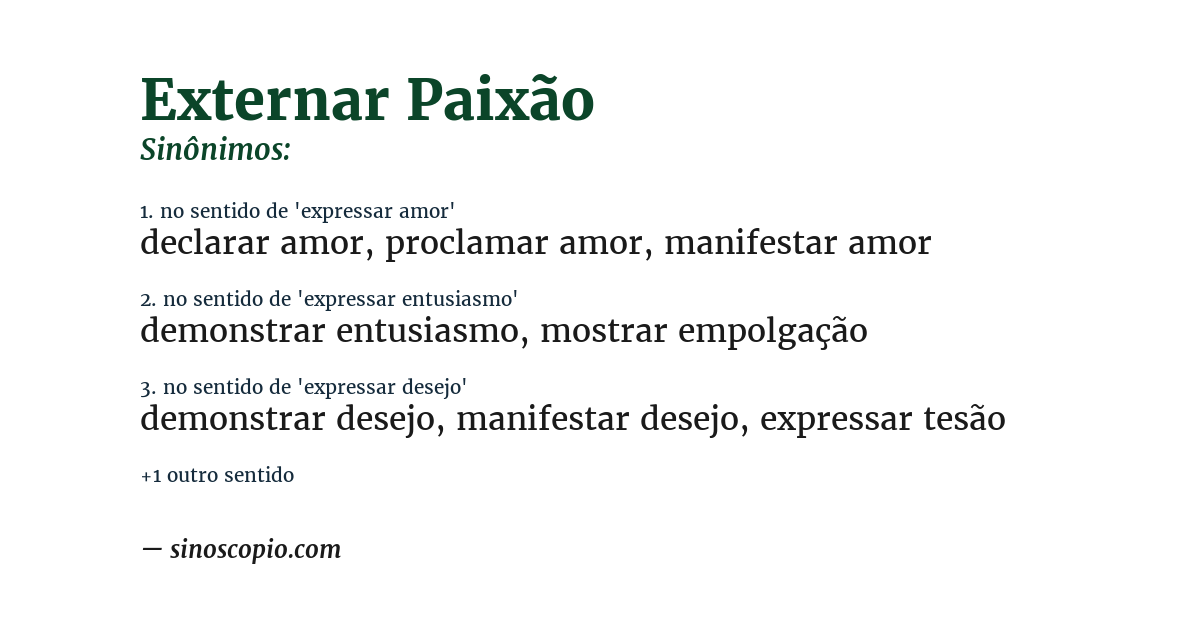 Externar Paixão
Sinônimos:

1. no sentido de 'expressar amor'
declarar amor, proclamar amor, manifestar amor

2. no sentido de 'expressar entusiasmo'
demonstrar entusiasmo, mostrar empolgação

3. no sentido de 'expressar desejo'
demonstrar desejo, manifestar desejo, expressar tesão

+1 outro sentido

— sinoscopio.com